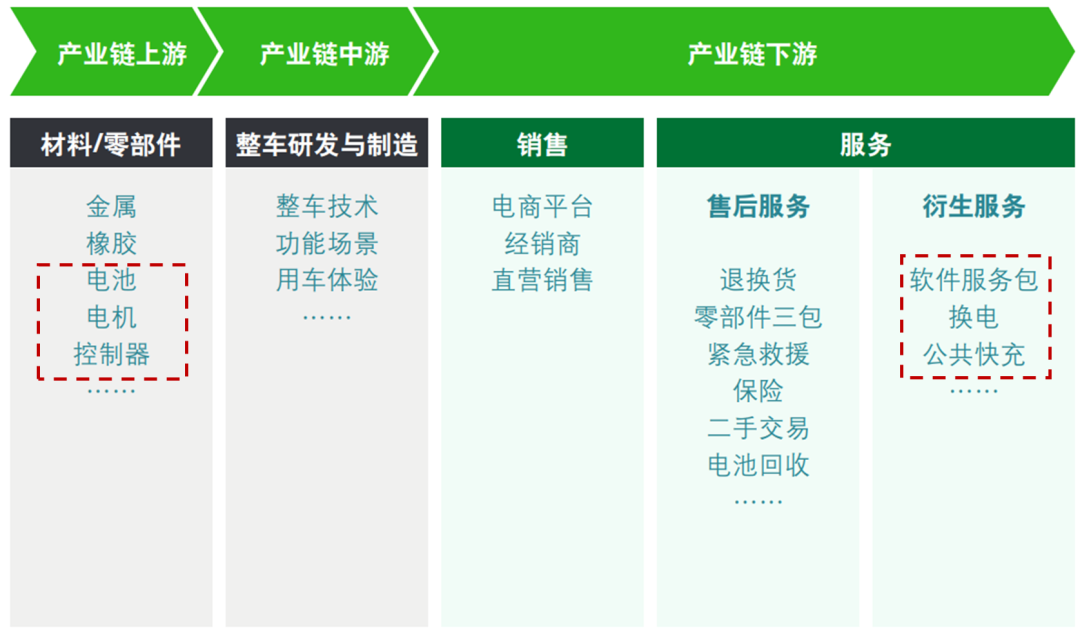 产业链上游

产业链中游

产业链下游

材料/零部件

金属
橡胶
电池
电机
控制器
……

整车研发与制造

整车技术
功能场景
用车体验
……

销售

电商平台
经销商
直营销售

服务

售后服务

退换货
零部件三包
紧急救援
保险
二手交易
电池回收
……

衍生服务

软件服务包
换电
公共快充
……